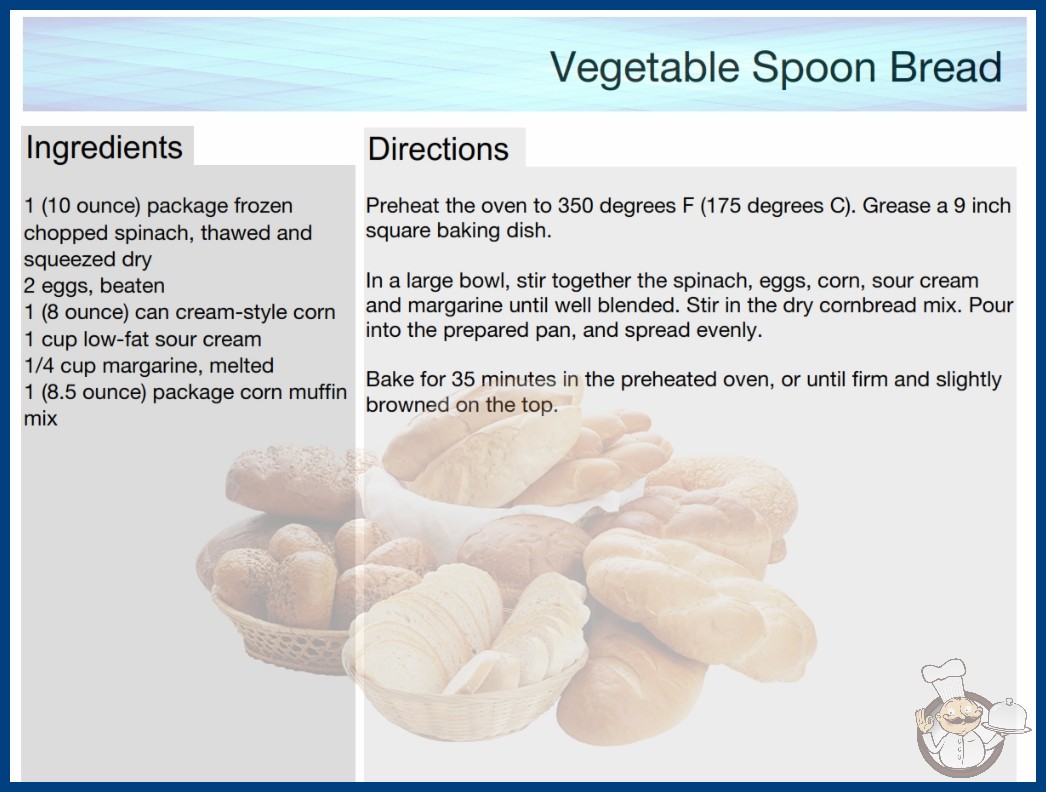 Vegetable Spoon Bread

Ingredients

1 (10 ounce) package frozen chopped spinach, thawed and squeezed dry
2 eggs, beaten
1 (8 ounce) can cream-style corn
1 cup low-fat sour cream
1/4 cup margarine, melted
1 (8.5 ounce) package corn muffin mix

Directions

Preheat the oven to 350 degrees F (175 degrees C). Grease a 9 inch square baking dish.

In a large bowl, stir together the spinach, eggs, corn, sour cream and margarine until well blended. Stir in the dry cornbread mix. Pour into the prepared pan, and spread evenly.

Bake for 35 minutes in the preheated oven, or until firm and slightly browned on the top.